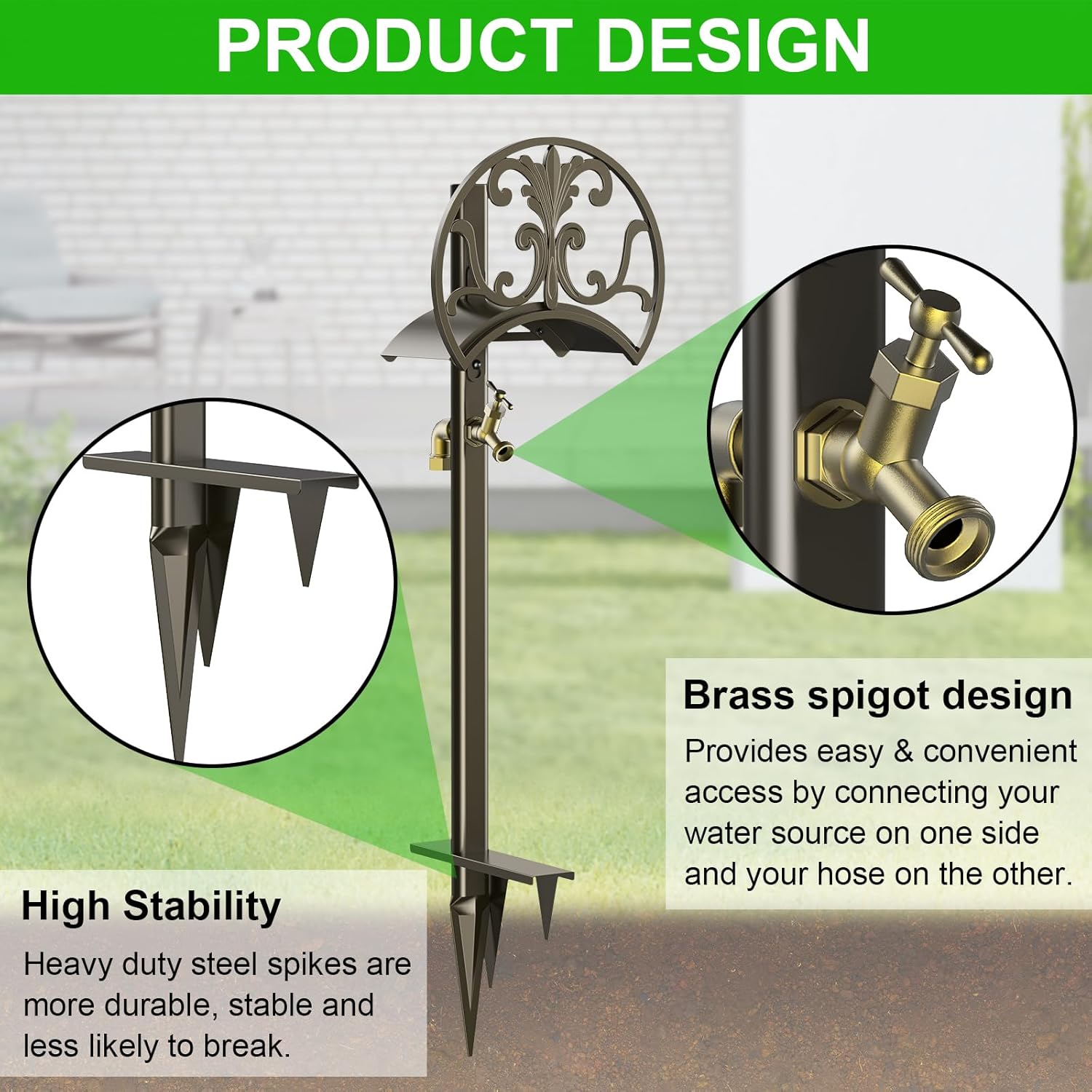 PRODUCT DESIGN

Brass spigot design

Provides easy & convenient access by connecting your water source on one side and your hose on the other.

High Stability

Heavy duty steel spikes are more durable, stable and less likely to break.